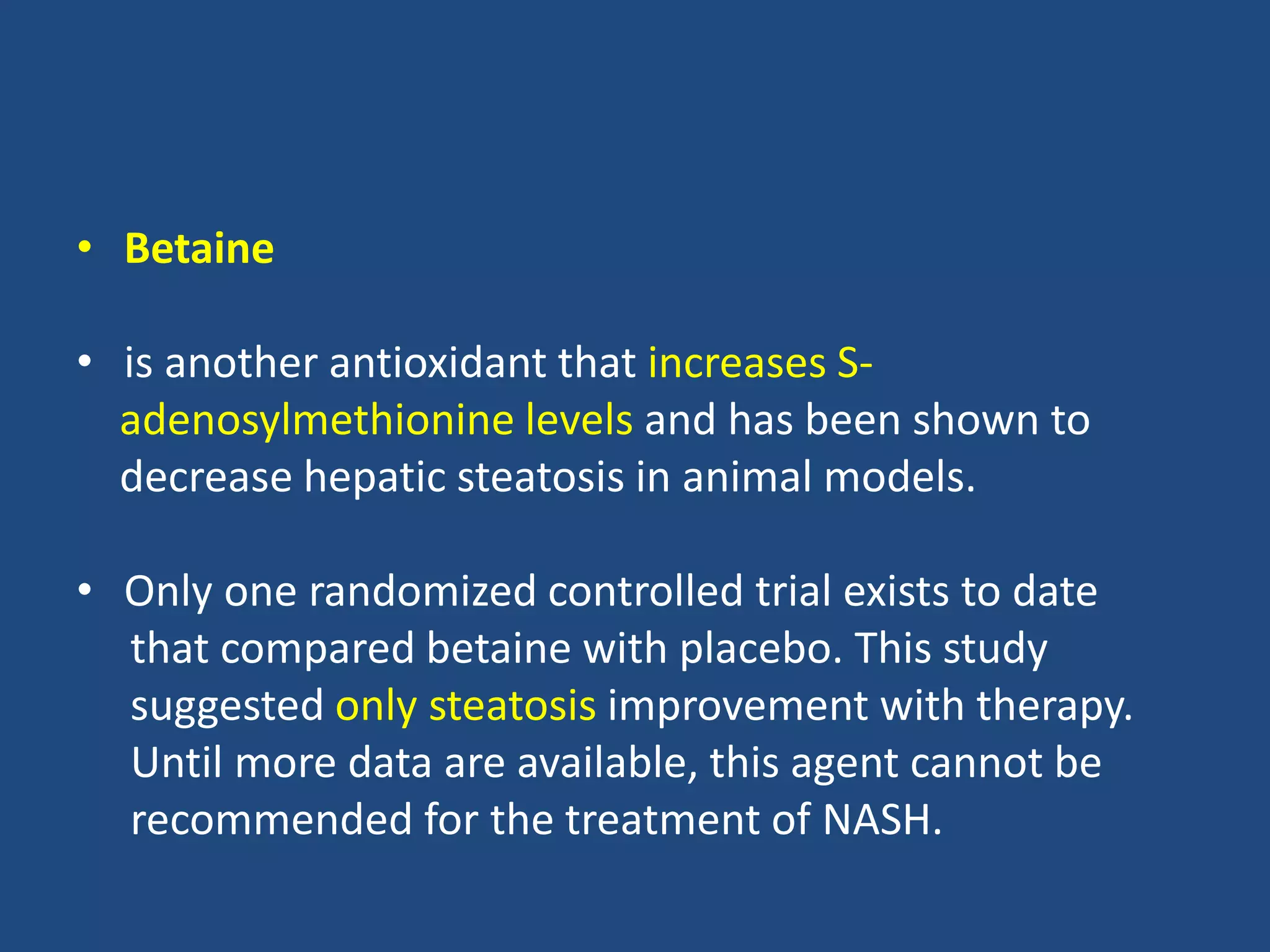 • Betaine

• is another antioxidant that increases S-adenosylmethionine levels and has been shown to decrease hepatic steatosis in animal models.

• Only one randomized controlled trial exists to date that compared betaine with placebo. This study suggested only steatosis improvement with therapy. Until more data are available, this agent cannot be recommended for the treatment of NASH.